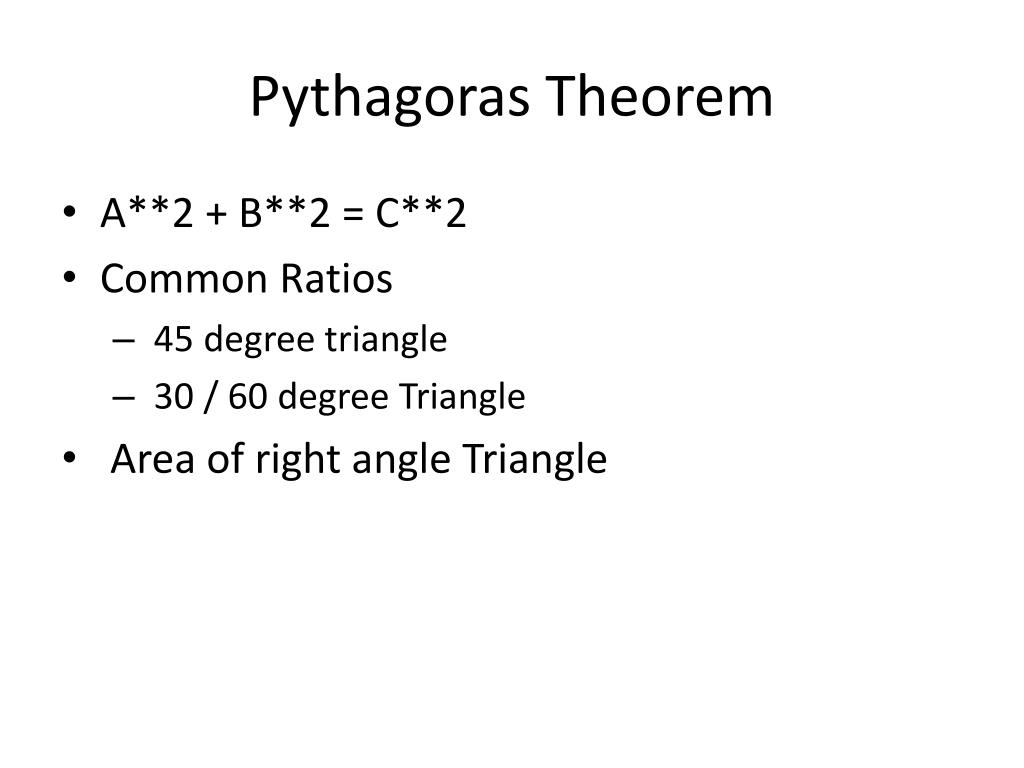 Pythagoras Theorem

• A**2 + B**2 = C**2
• Common Ratios
– 45 degree triangle
– 30 / 60 degree Triangle
• Area of right angle Triangle